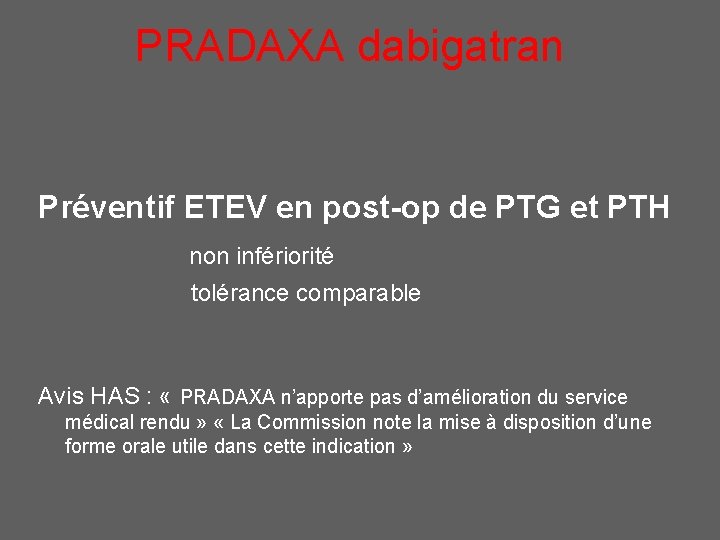 PRADAXA dabigatran

Préventif ETEV en post-op de PTG et PTH

non infériorité

tolérance comparable

Avis HAS : « PRADAXA n'apporte pas d'amélioration du service médical rendu » « La Commission note la mise à disposition d'une forme orale utile dans cette indication »